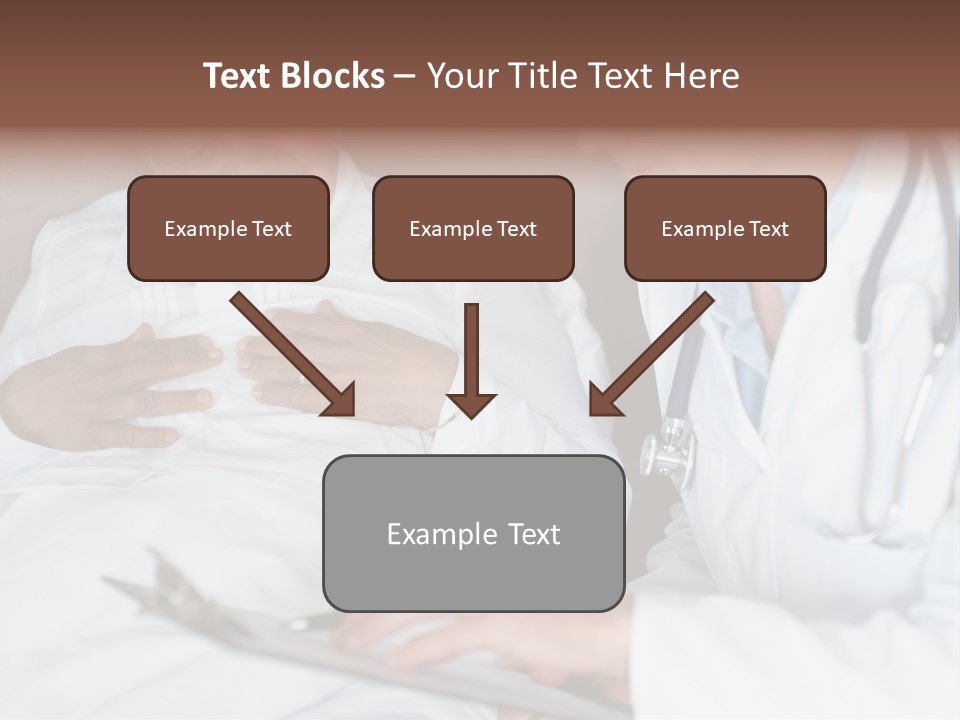 Text Blocks – Your Title Text Here

Example Text

Example Text

Example Text

Example Text